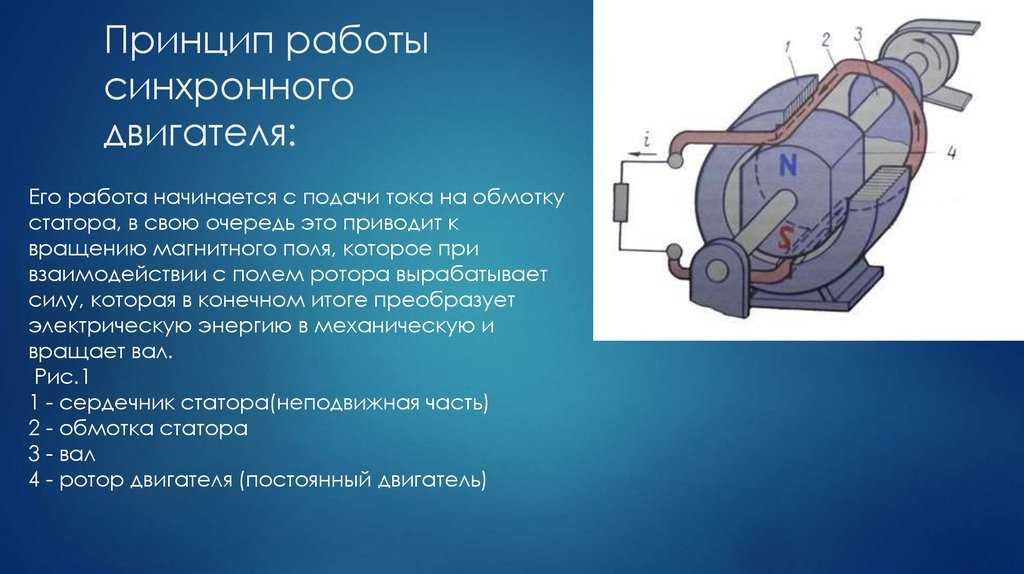 Принцип работы синхронного двигателя:

Его работа начинается с подачи тока на обмотку статора, в свою очередь это приводит к вращению магнитного поля, которое при взаимодействии с полем ротора вырабатывает силу, которая в конечном итоге преобразует электрическую энергию в механическую и вращает вал.
Рис.1
1 - сердечник статора(неподвижная часть)
2 - обмотка статора
3 - вал
4 - ротор двигателя (постоянный двигатель)

1
2
3
4
i
N
S